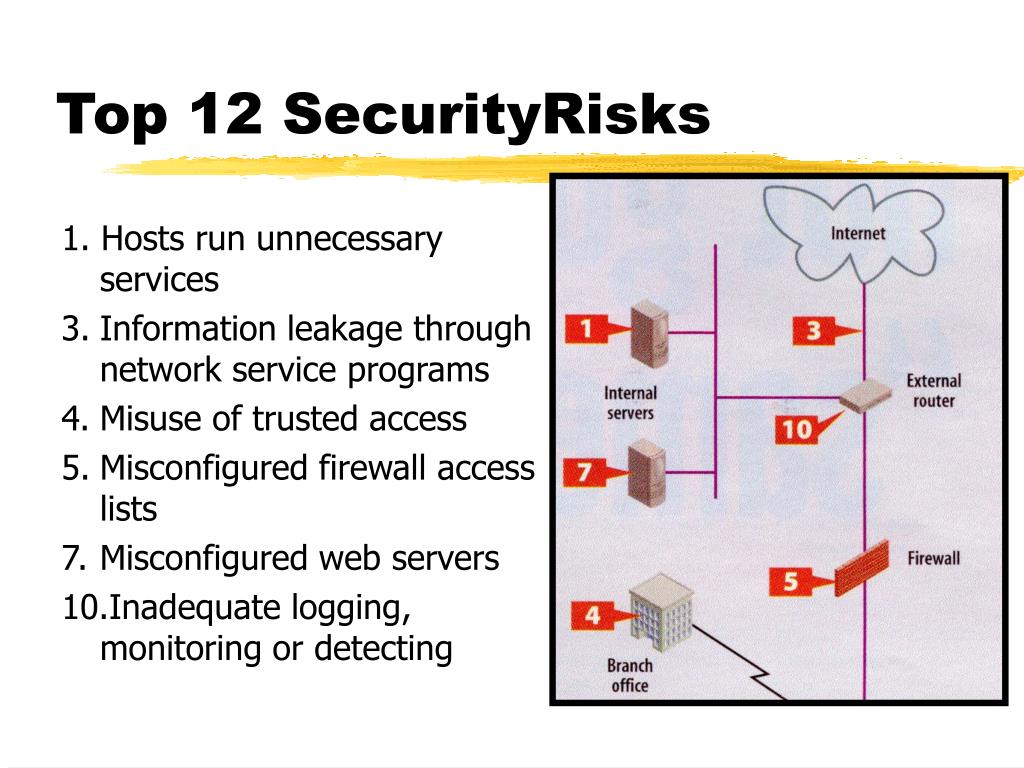 Top 12 SecurityRisks

1. Hosts run unnecessary services
3. Information leakage through network service programs
4. Misuse of trusted access
5. Misconfigured firewall access lists
7. Misconfigured web servers
10.Inadequate logging, monitoring or detecting

Internet
1
3
Internal servers
External router
10
7
Firewall
5
4
Branch office